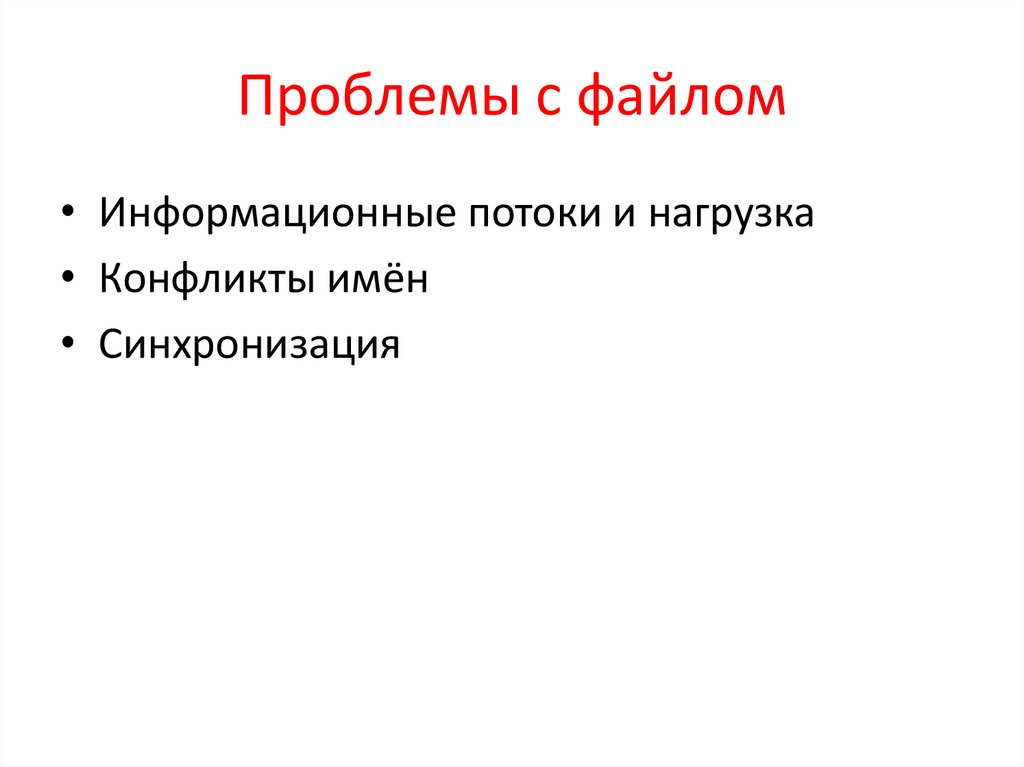 Проблемы с файлом

• Информационные потоки и нагрузка
• Конфликты имён
• Синхронизация